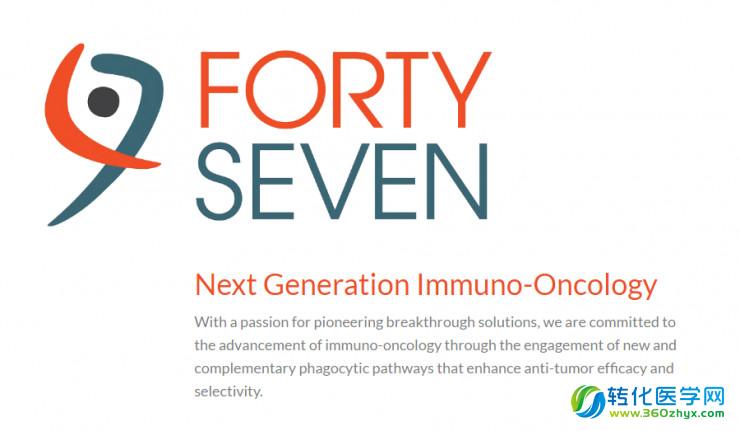 FORTY SEVEN

Next Generation Immuno-Oncology

With a passion for pioneering breakthrough solutions, we are committed to the advancement of immuno-oncology through the engagement of new and complementary phagocytic pathways that enhance anti-tumor efficacy and selectivity.

转化医学网
www.360zhyx.com